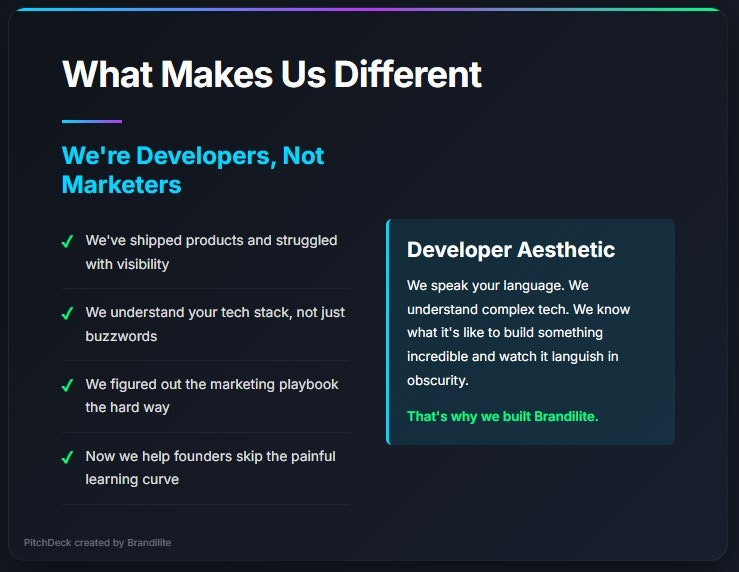 What Makes Us Different

We're Developers, Not Marketers

✓ We've shipped products and struggled with visibility

✓ We understand your tech stack, not just buzzwords

✓ We figured out the marketing playbook the hard way

✓ Now we help founders skip the painful learning curve

Developer Aesthetic

We speak your language. We understand complex tech. We know what it's like to build something incredible and watch it languish in obscurity.

That's why we built Brandilite.

PitchDeck created by Brandilite